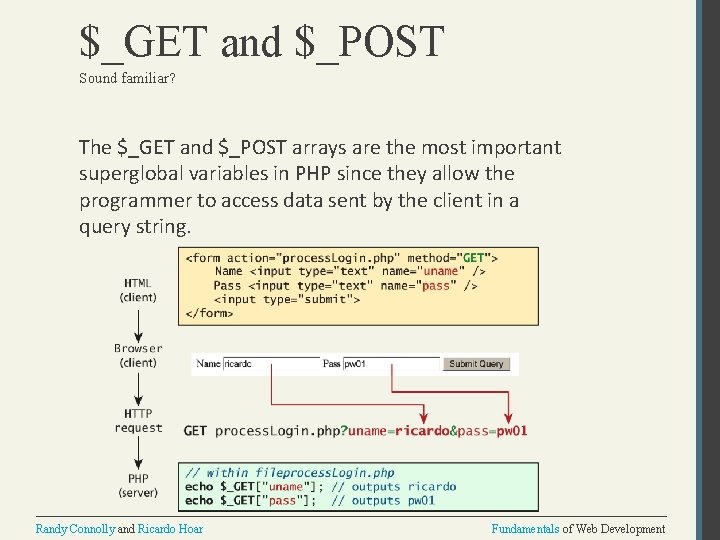 $_GET and $_POST

Sound familiar?

The $_GET and $_POST arrays are the most important superglobal variables in PHP since they allow the programmer to access data sent by the client in a query string.

HTML (client)

<form action="processLogin.php" method="GET">
Name <input type="text" name="uname" />
Pass <input type="text" name="pass" />
<input type="submit">
</form>

Browser (client)

Name ricardo Pass pw01 Submit Query

HTTP request

GET processLogin.php?uname=ricardo&pass=pw01

PHP (server)

// within fileprocessLogin.php
echo $_GET["uname"]; // outputs ricardo
echo $_GET["pass"]; // outputs pw01

Randy Connolly and Ricardo Hoar

Fundamentals of Web Development